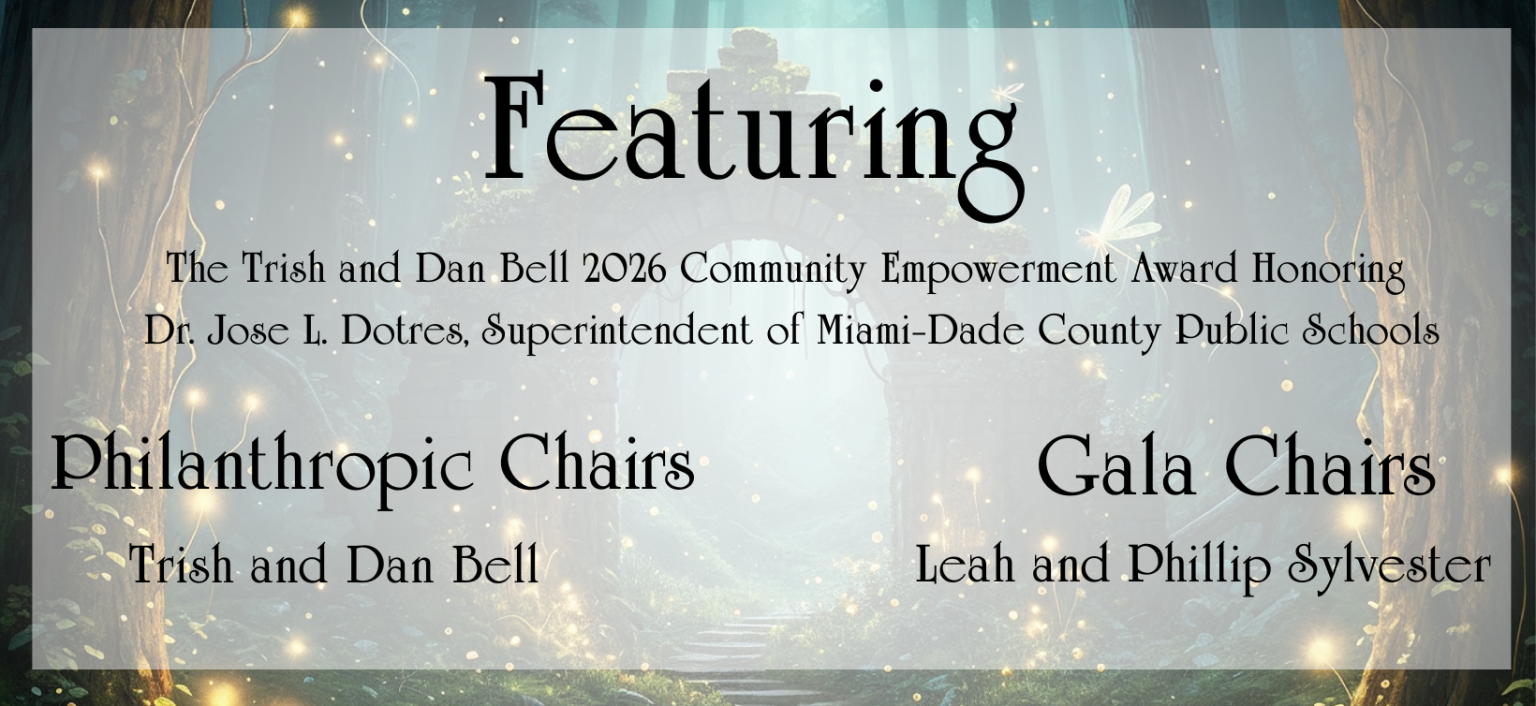 Featuring

The Trish and Dan Bell 2026 Community Empowerment Award Honoring Dr. Jose L. Dotres, Superintendent of Miami-Dade County Public Schools

Philanthropic Chairs

Trish and Dan Bell

Gala Chairs

Leah and Phillip Sylvester